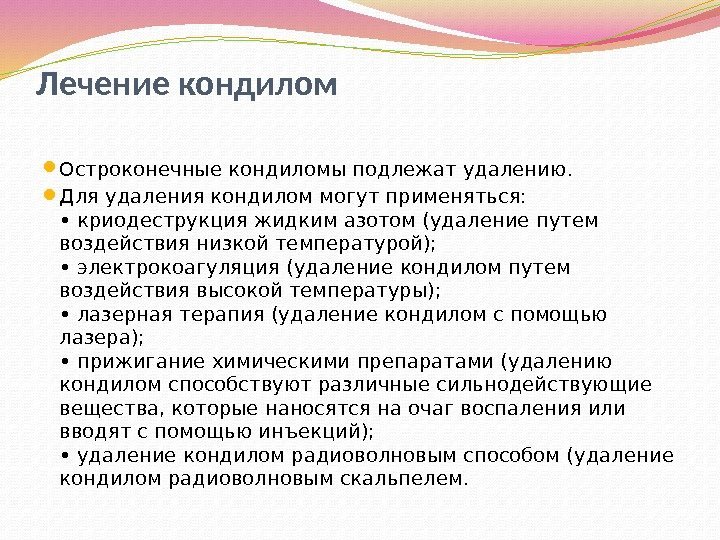 Лечение кондилом

Остроконечные кондиломы подлежат удалению.

Для удаления кондилом могут применяться:
• криодеструкция жидким азотом (удаление путем воздействия низкой температурой);
• электрокоагуляция (удаление кондилом путем воздействия высокой температуры);
• лазерная терапия (удаление кондилом с помощью лазера);
• прижигание химическими препаратами (удалению кондилом способствуют различные сильнодействующие вещества, которые наносятся на очаг воспаления или вводят с помощью инъекций);
• удаление кондилом радиоволновым способом (удаление кондилом радиоволновым скальпелем.